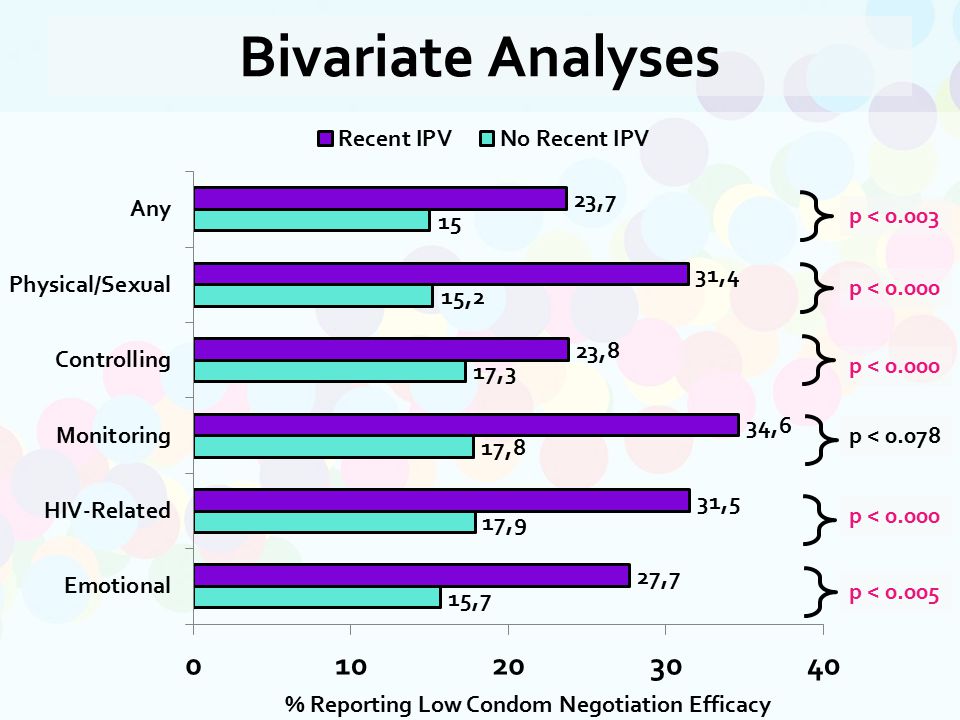 Bivariate Analyses

Recent IPV No Recent IPV

Any
23,7
15
p < 0.003

Physical/Sexual
31,4
15,2
p < 0.000

Controlling
23,8
17,3
p < 0.000

Monitoring
34,6
17,8
p < 0.078

HIV-Related
31,5
17,9
p < 0.000

Emotional
27,7
15,7
p < 0.005

0 10 20 30 40

% Reporting Low Condom Negotiation Efficacy